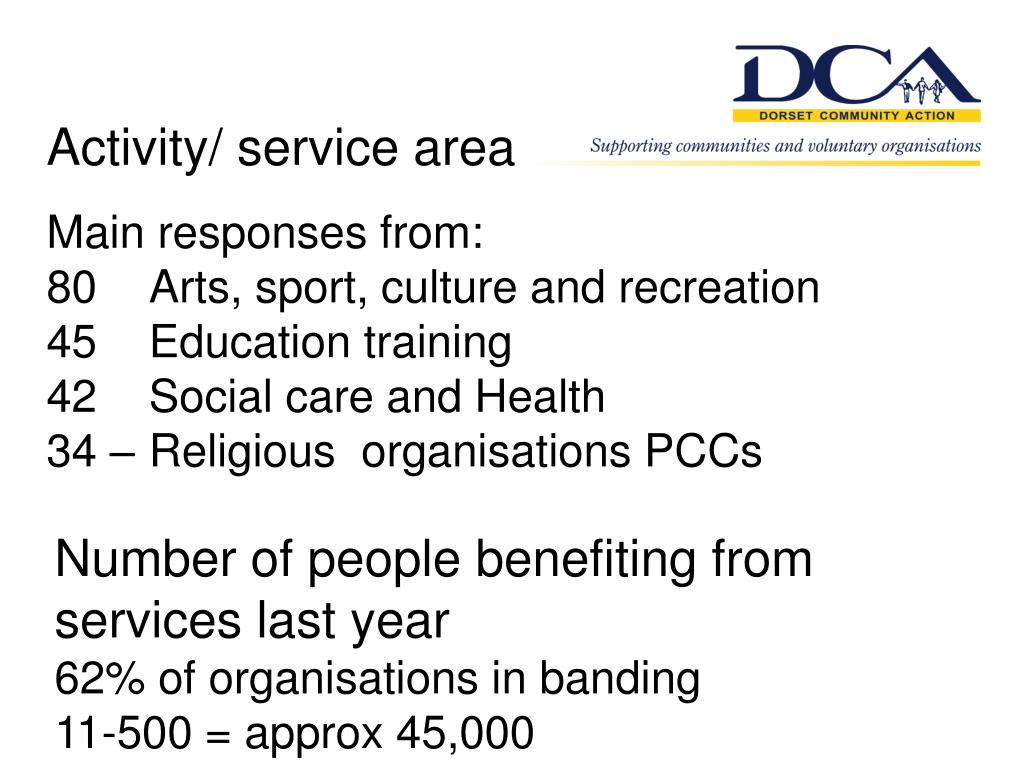 DCA
DORSET COMMUNITY ACTION
Supporting communities and voluntary organisations

Activity/ service area

Main responses from:
80 Arts, sport, culture and recreation
45 Education training
42 Social care and Health
34 – Religious organisations PCCs

Number of people benefiting from services last year
62% of organisations in banding
11-500 = approx 45,000